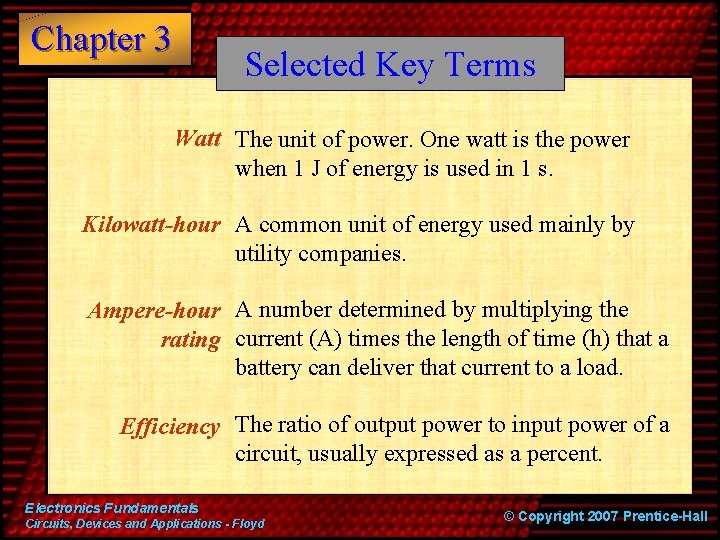 Chapter 3

Selected Key Terms

Watt The unit of power. One watt is the power when 1 J of energy is used in 1 s.

Kilowatt-hour A common unit of energy used mainly by utility companies.

Ampere-hour rating A number determined by multiplying the current (A) times the length of time (h) that a battery can deliver that current to a load.

Efficiency The ratio of output power to input power of a circuit, usually expressed as a percent.

Electronics Fundamentals
Circuits, Devices and Applications - Floyd

© Copyright 2007 Prentice-Hall